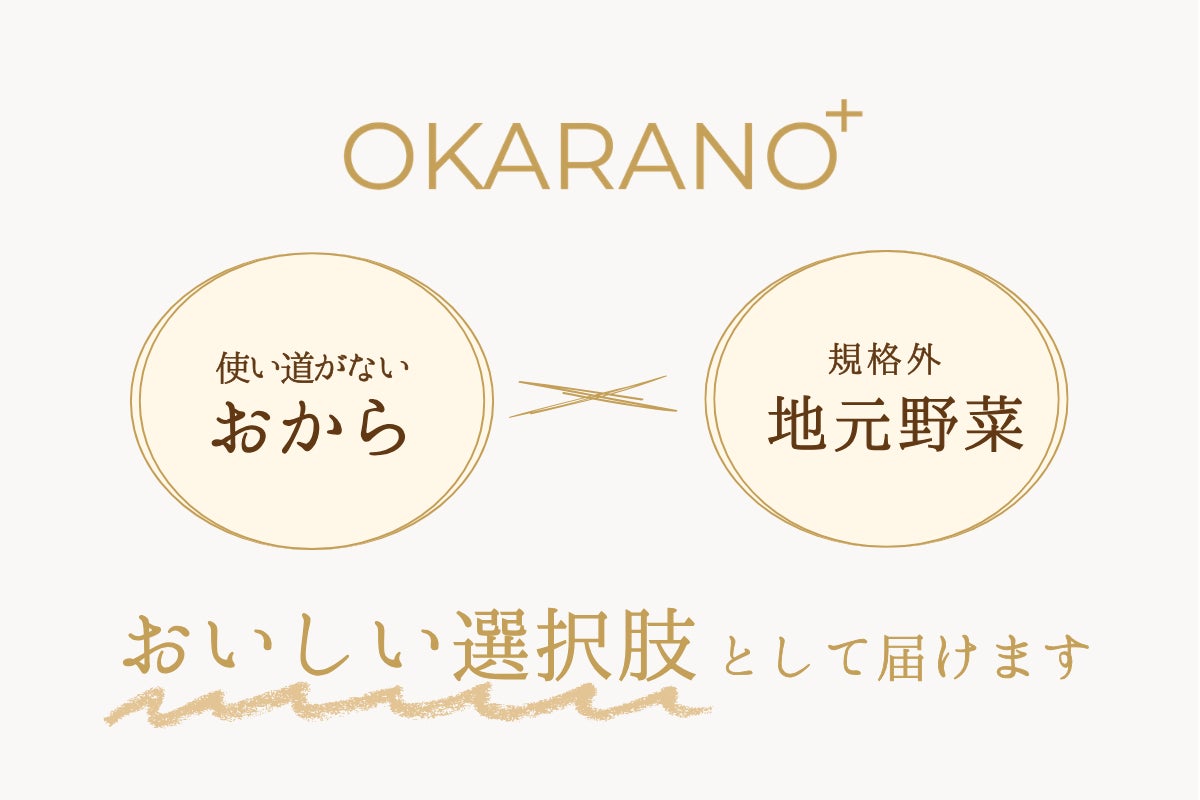 OKARANO+

使い道がない
おから

規格外
地元野菜

おいしい選択肢として届けます